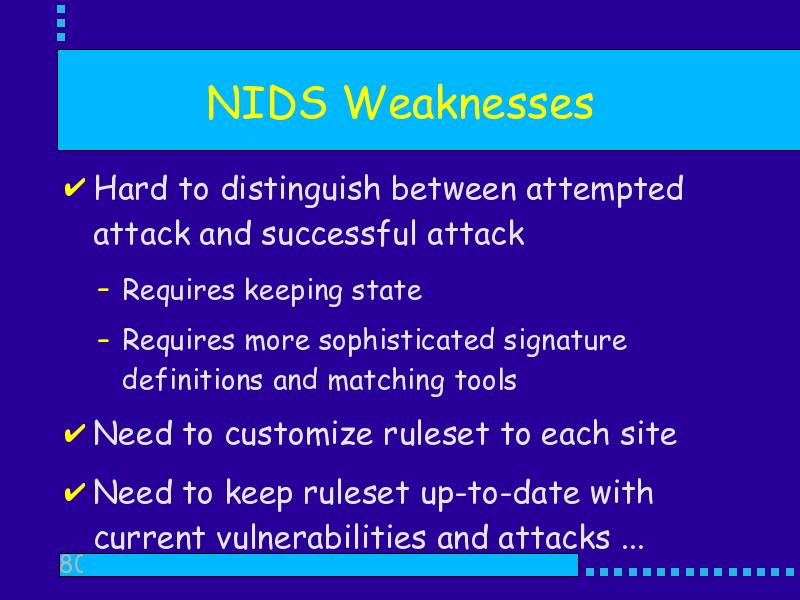 NIDS Weaknesses

✔ Hard to distinguish between attempted attack and successful attack

– Requires keeping state

– Requires more sophisticated signature definitions and matching tools

✔ Need to customize ruleset to each site

✔ Need to keep ruleset up-to-date with current vulnerabilities and attacks ...

80